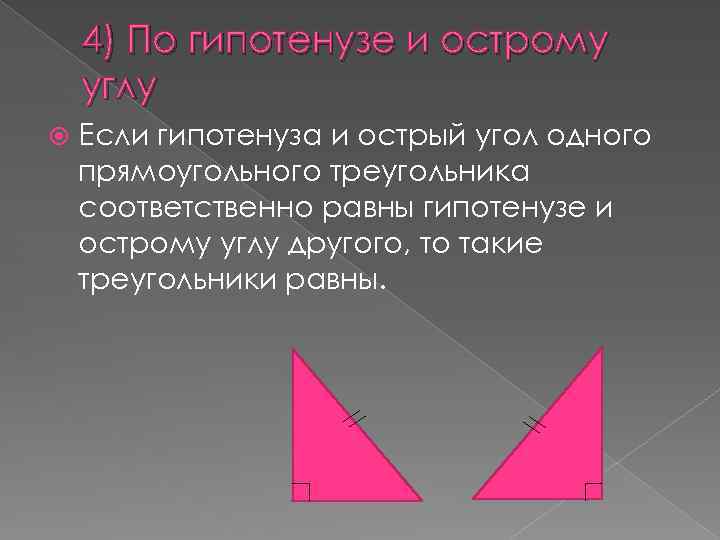 4) По гипотенузе и острому углу

Если гипотенуза и острый угол одного прямоугольного треугольника соответственно равны гипотенузе и острому углу другого, то такие треугольники равны.